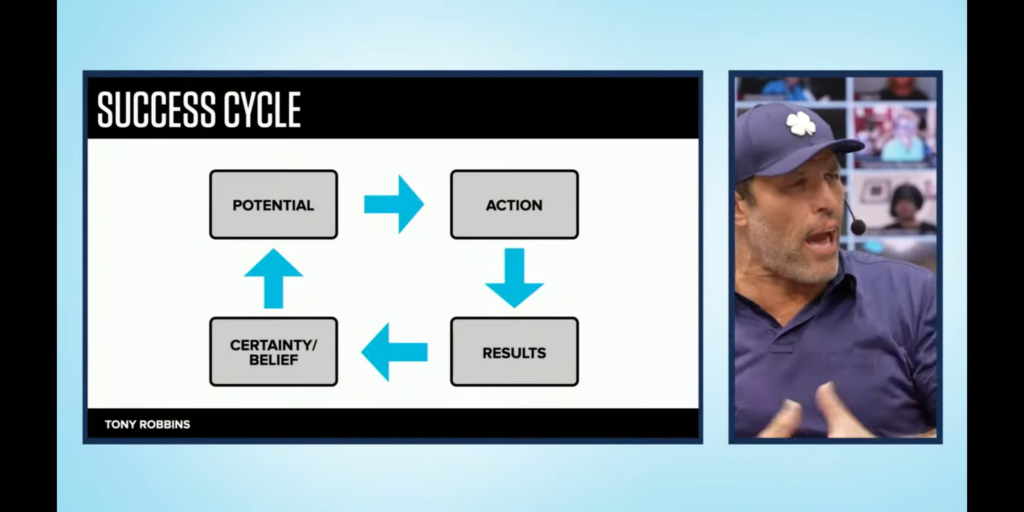 SUCCESS CYCLE

POTENTIAL

ACTION

RESULTS

CERTAINTY/ BELIEF

TONY ROBBINS